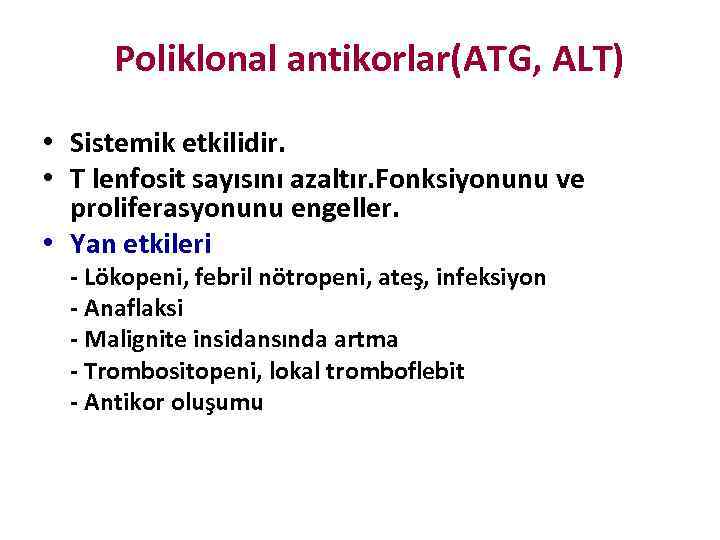 Poliklonal antikorlar(ATG, ALT)

• Sistemik etkilidir.
• T lenfosit sayısını azaltır.Fonksiyonunu ve proliferasyonunu engeller.
• Yan etkileri
- Lökopeni, febril nötropeni, ateş, infeksiyon
- Anaflaksi
- Malignite insidansında artma
- Trombositopeni, lokal tromboflebit
- Antikor oluşumu